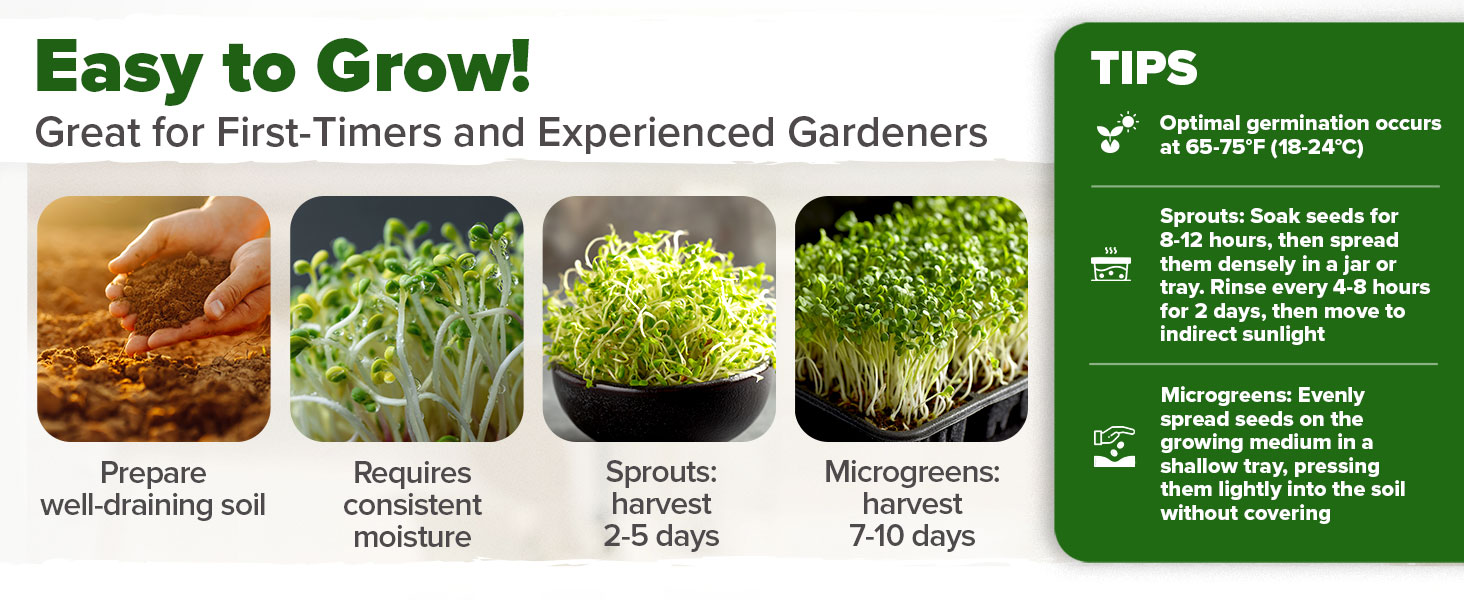 Easy to Grow!
Great for First-Timers and Experienced Gardeners

Prepare well-draining soil

Requires consistent moisture

Sprouts: harvest 2-5 days

Microgreens: harvest 7-10 days

TIPS

Optimal germination occurs at 65-75°F (18-24°C)

Sprouts: Soak seeds for 8-12 hours, then spread them densely in a jar or tray. Rinse every 4-8 hours for 2 days, then move to indirect sunlight

Microgreens: Evenly spread seeds on the growing medium in a shallow tray, pressing them lightly into the soil without covering